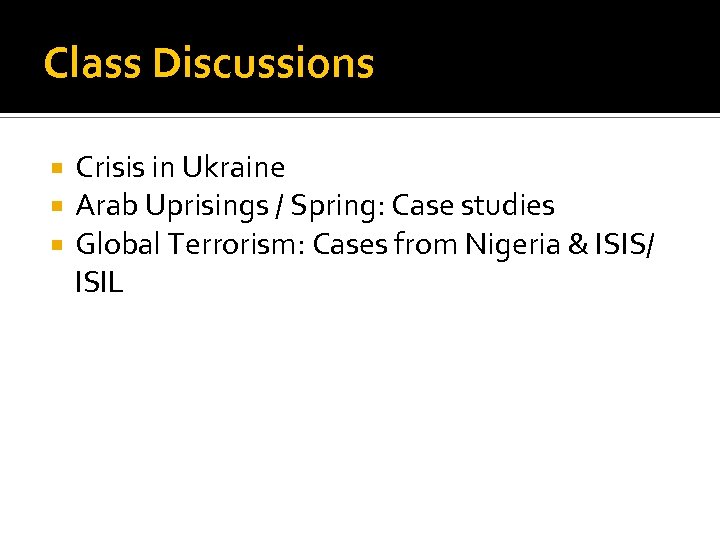 Class Discussions

- Crisis in Ukraine
- Arab Uprisings / Spring: Case studies
- Global Terrorism: Cases from Nigeria & ISIS/ ISIL